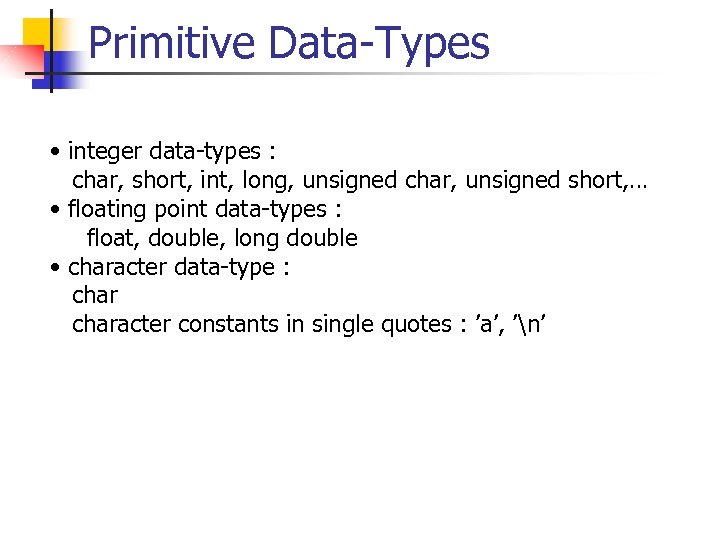 Primitive Data-Types

• integer data-types :
char, short, int, long, unsigned char, unsigned short,…
• floating point data-types :
float, double, long double
• character data-type :
char
character constants in single quotes : ’a’, ’\n’